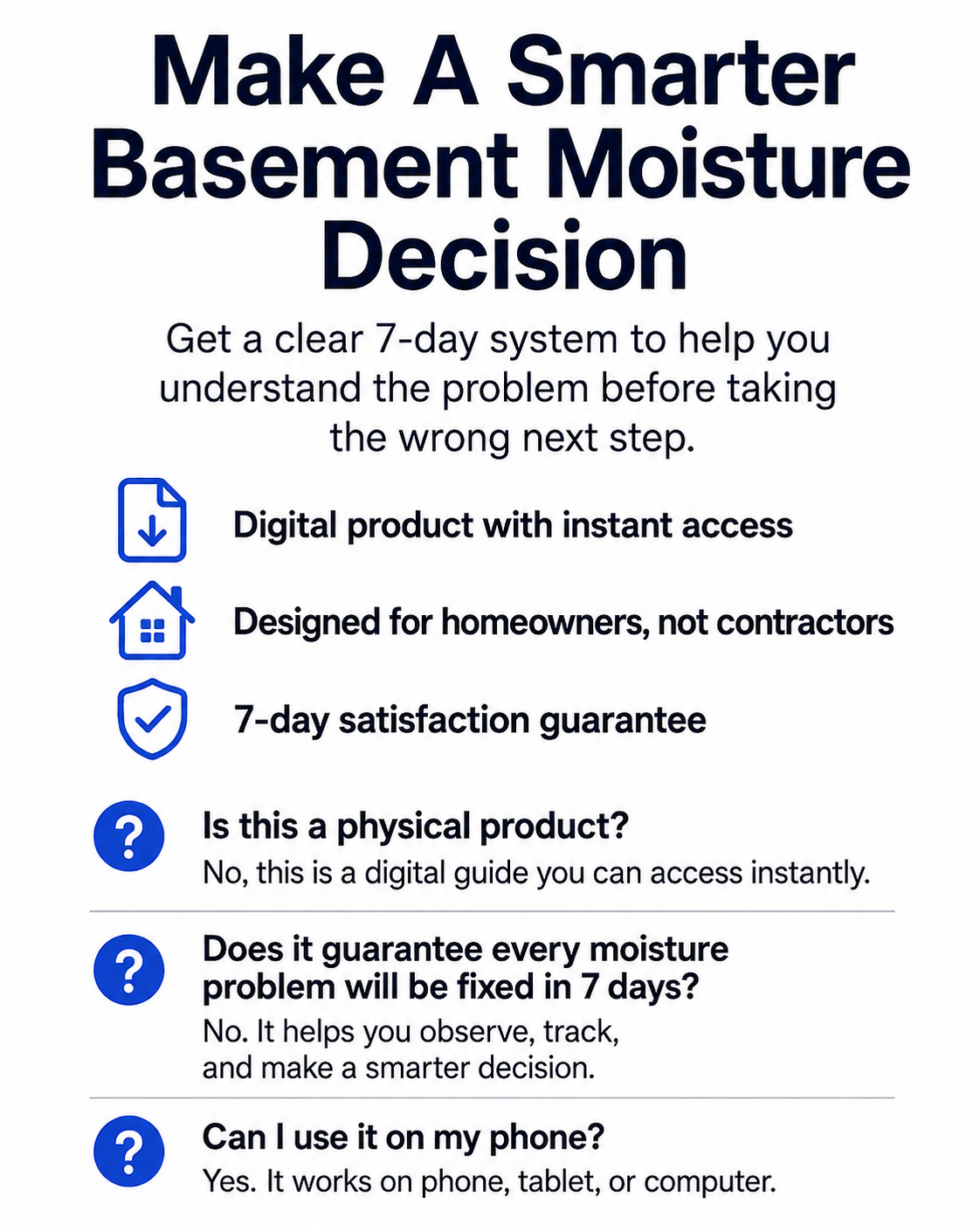 Make A Smarter Basement Moisture Decision

Get a clear 7-day system to help you understand the problem before taking the wrong next step.

Digital product with instant access

Designed for homeowners, not contractors

7-day satisfaction guarantee

?
Is this a physical product?
No, this is a digital guide you can access instantly.

?
Does it guarantee every moisture problem will be fixed in 7 days?
No. It helps you observe, track, and make a smarter decision.

?
Can I use it on my phone?
Yes. It works on phone, tablet, or computer.